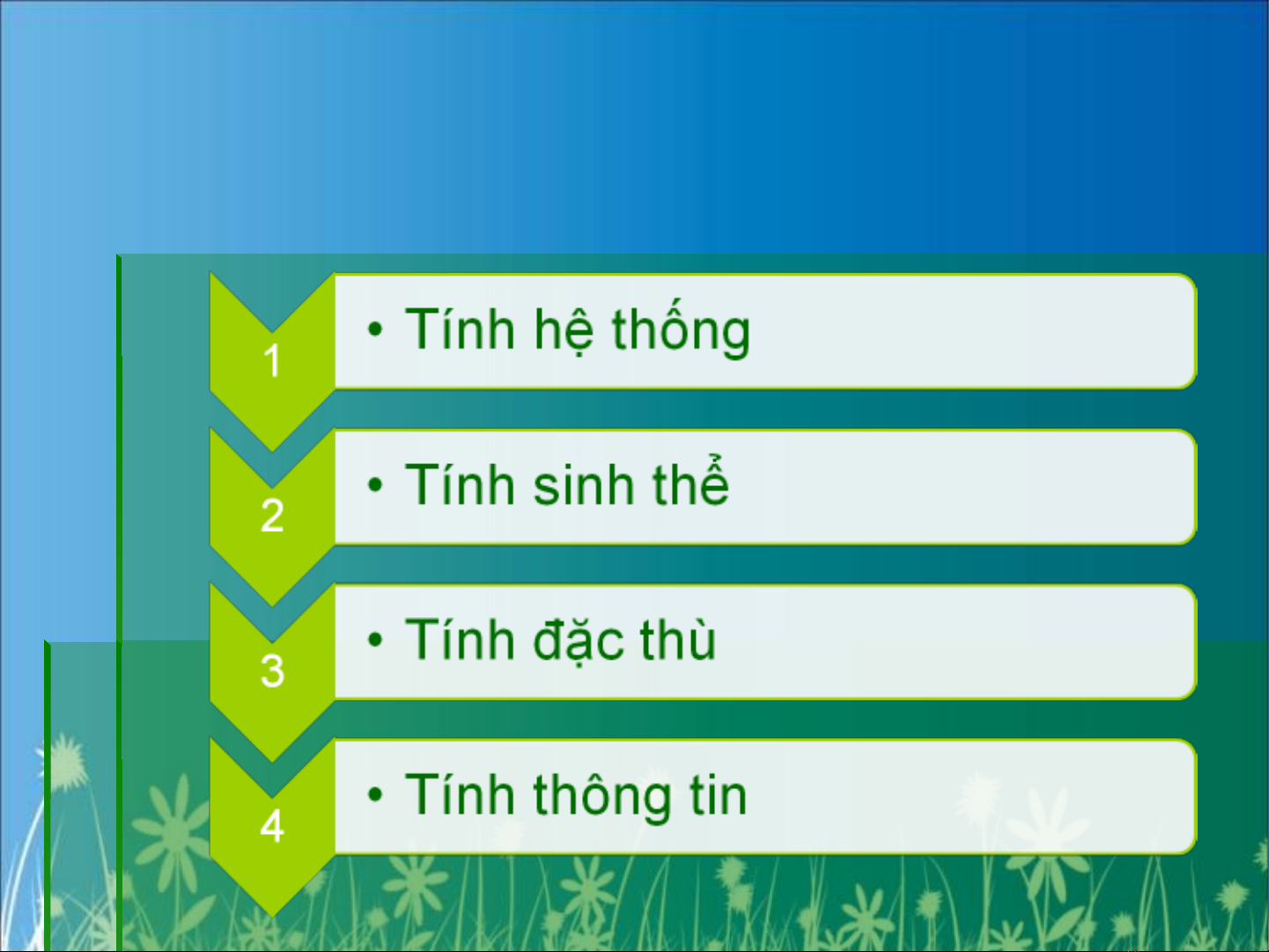 1

• Tính hệ thống

2

• Tính sinh thể

3

• Tính đặc thù

4

• Tính thông tin